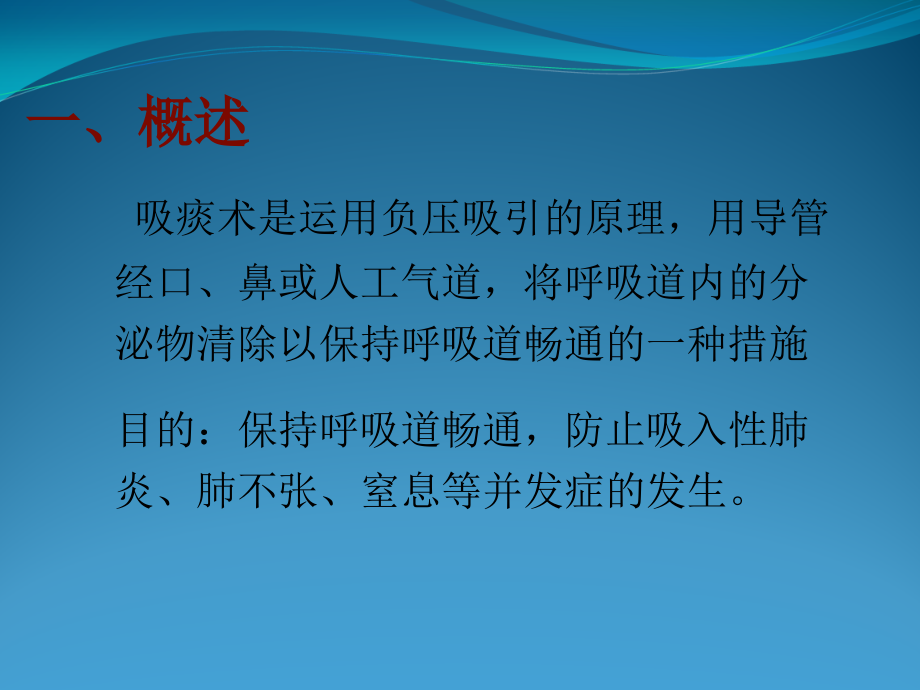 一、概述

吸痰术是运用负压吸引的原理，用导管经口、鼻或人工气道，将呼吸道内的分泌物清除以保持呼吸道畅通的一种措施

目的：保持呼吸道畅通，防止吸入性肺炎、肺不张、窒息等并发症的发生。